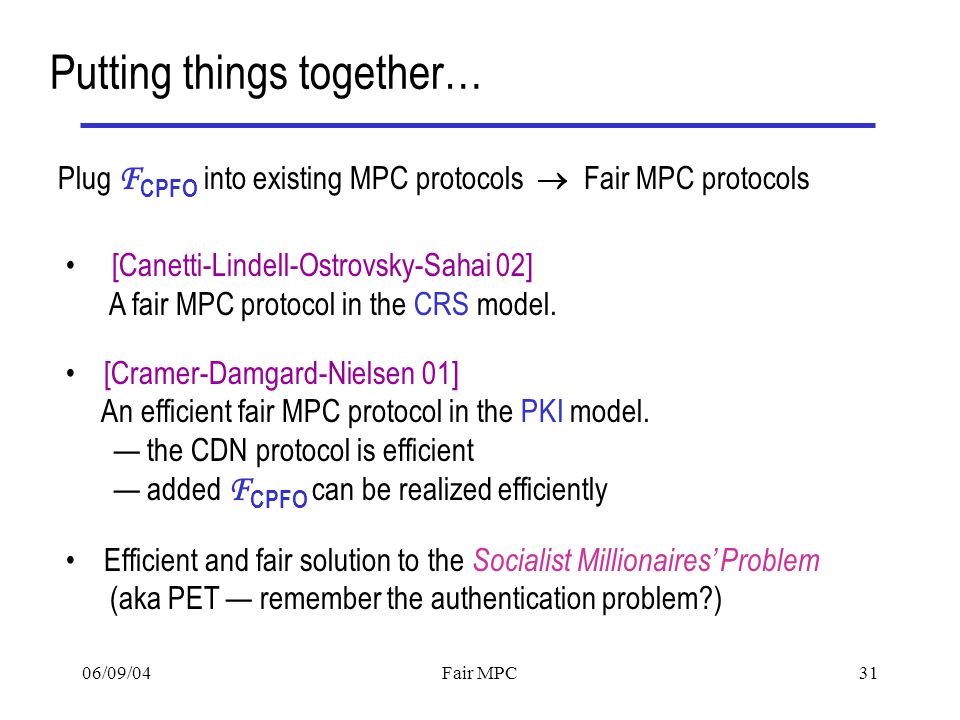 Putting things together…

Plug $\mathcal{F}_{\text{CPFO}}$ into existing MPC protocols $\rightarrow$ Fair MPC protocols

• [Canetti-Lindell-Ostrovsky-Sahai 02]
A fair MPC protocol in the CRS model.

• [Cramer-Damgard-Nielsen 01]
An efficient fair MPC protocol in the PKI model.
— the CDN protocol is efficient
— added $\mathcal{F}_{\text{CPFO}}$ can be realized efficiently

• Efficient and fair solution to the Socialist Millionaires' Problem
(aka PET — remember the authentication problem?)

06/09/04

Fair MPC

31